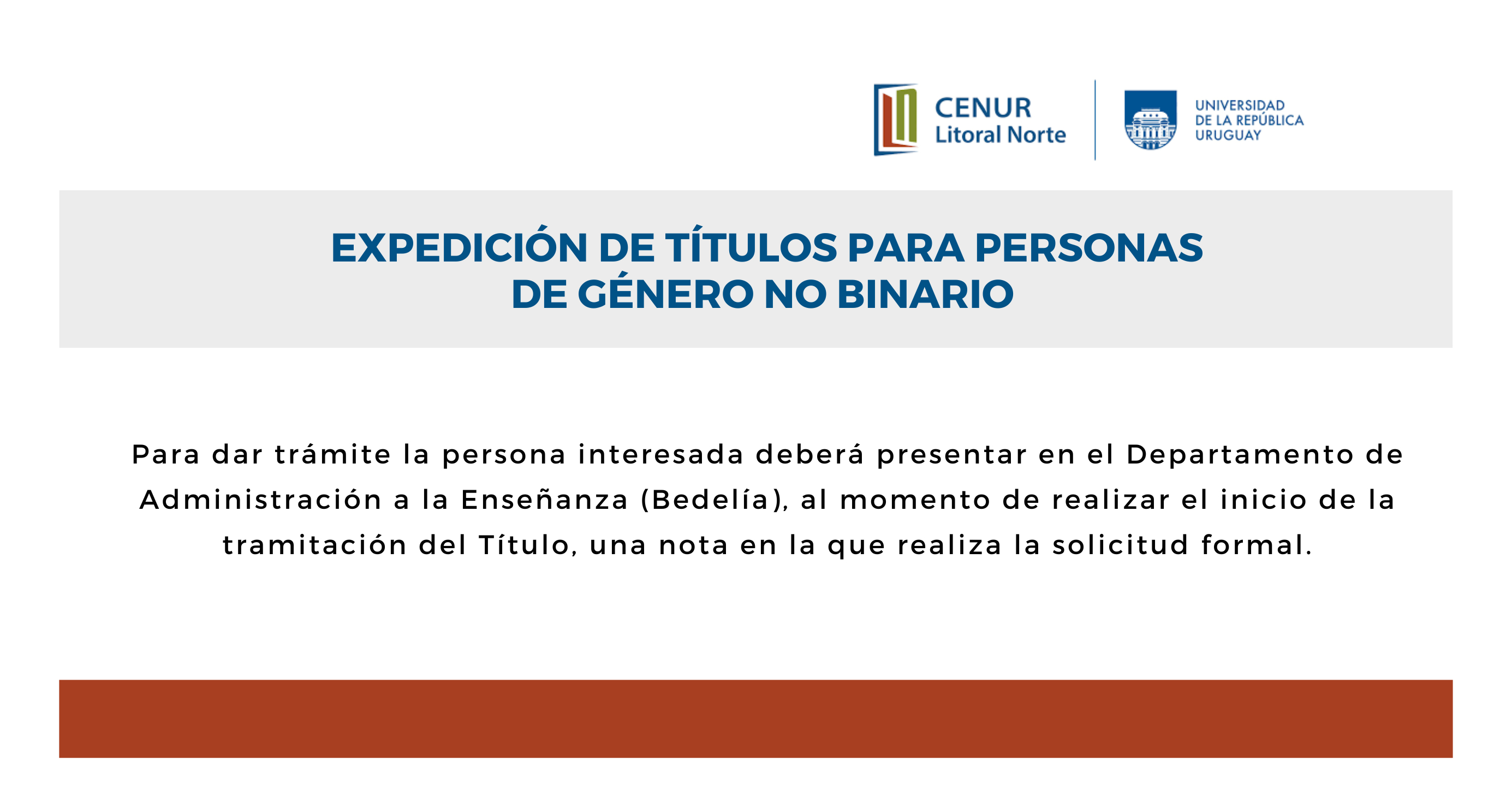 CENUR
Litoral Norte

UNIVERSIDAD
DE LA REPÚBLICA
URUGUAY

EXPEDICIÓN DE TÍTULOS PARA PERSONAS DE GÉNERO NO BINARIO

Para dar trámite la persona interesada deberá presentar en el Departamento de Administración a la Enseñanza (Bedelía), al momento de realizar el inicio de la tramitación del Título, una nota en la que realiza la solicitud formal.